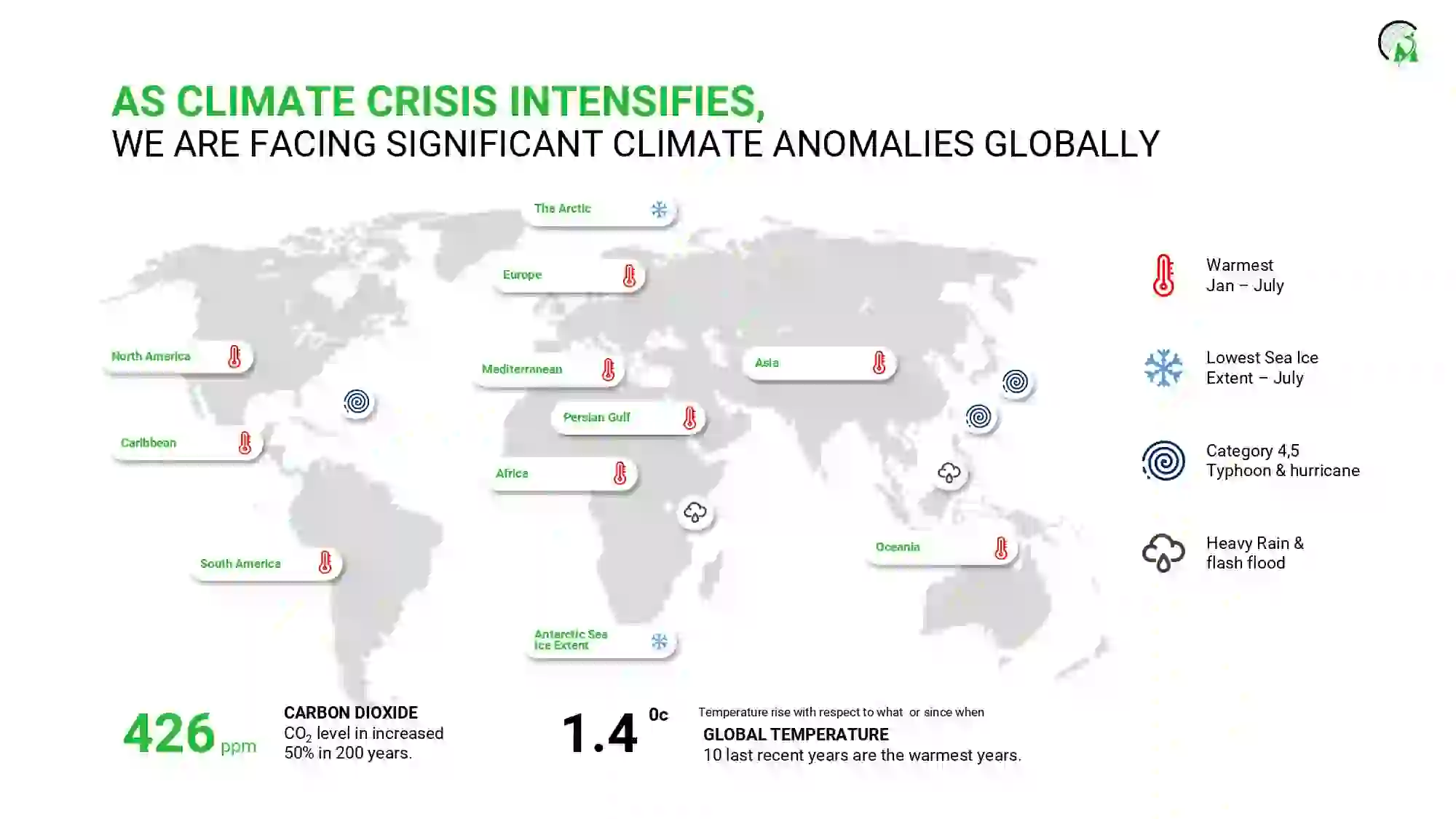 AS CLIMATE CRISIS INTENSIFIES,
WE ARE FACING SIGNIFICANT CLIMATE ANOMALIES GLOBALLY

The Arctic

Europe

North America

Mediterranean

Asia

Persian Gulf

Caribbean

Africa

Oceania

South America

Antarctic Sea Ice Extent

Warmest
Jan – July

Lowest Sea Ice
Extent – July

Category 4,5
Typhoon & hurricane

Heavy Rain &
flash flood

426 ppm

CARBON DIOXIDE
$CO_2$ level in increased 50% in 200 years.

1.4 0c

Temperature rise with respect to what or since when

GLOBAL TEMPERATURE
10 last recent years are the warmest years.